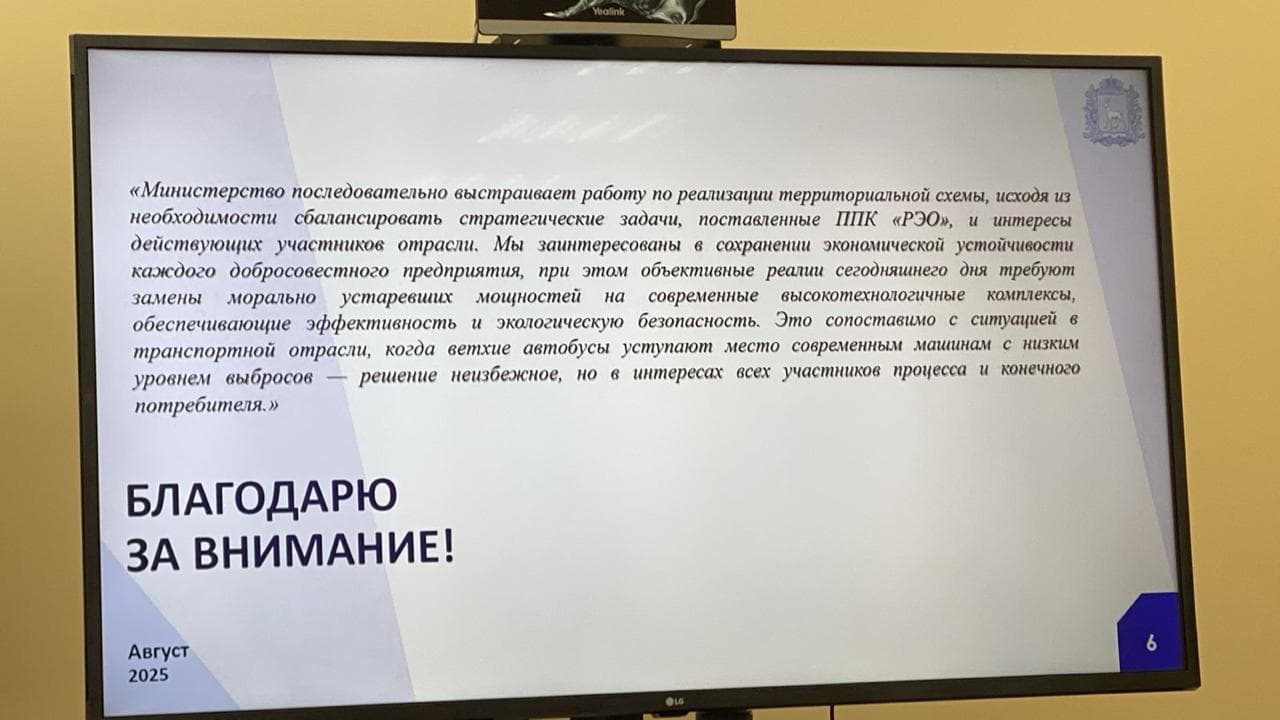 Yealink

«Министерство последовательно выстраивает работу по реализации территориальной схемы, исходя из необходимости сбалансировать стратегические задачи, поставленные ППК «РЭО», и интересы действующих участников отрасли. Мы заинтересованы в сохранении экономической устойчивости каждого добросовестного предприятия, при этом объективные реалии сегодняшнего дня требуют замены морально устаревших мощностей на современные высокотехнологичные комплексы, обеспечивающие эффективность и экологическую безопасность. Это сопоставимо с ситуацией в транспортной отрасли, когда ветхие автобусы уступают место современным машинам с низким уровнем выбросов — решение неизбежное, но в интересах всех участников процесса и конечного потребителя.»

БЛАГОДАРЮ
ЗА ВНИМАНИЕ!

Август
2025

6

LG